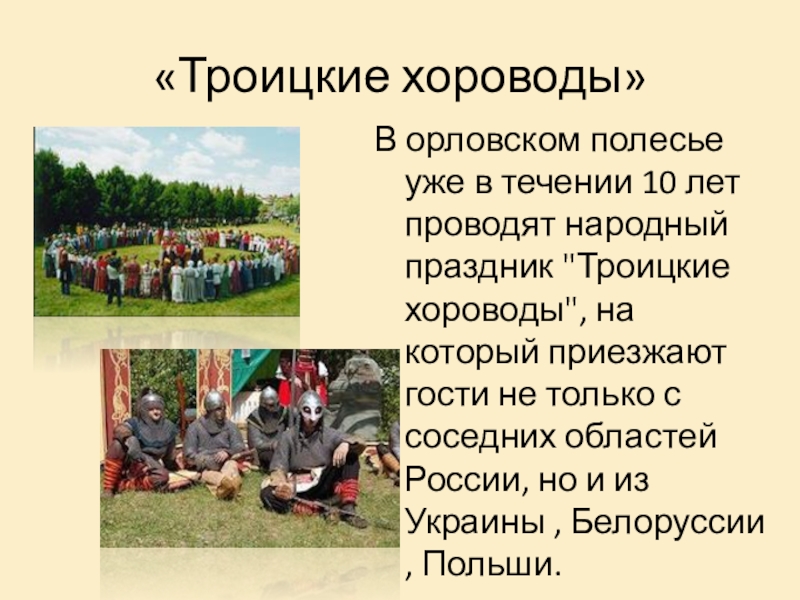 «Троицкие хороводы»

В орловском полесье уже в течении 10 лет проводят народный праздник "Троицкие хороводы", на который приезжают гости не только с соседних областей России, но и из Украины , Белоруссии , Польши.